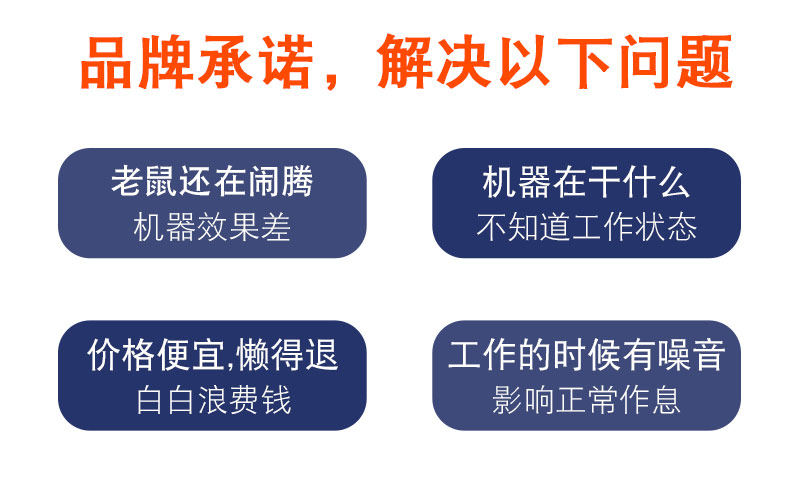 品牌承诺，解决以下问题

老鼠还在闹腾
机器效果差

机器在干什么
不知道工作状态

价格便宜,懒得退
白白浪费钱

工作的时候有噪音
影响正常作息